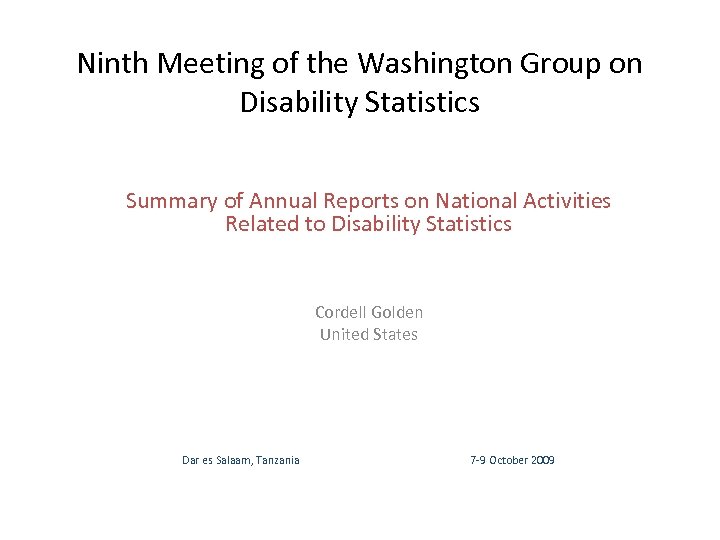 Ninth Meeting of the Washington Group on Disability Statistics

Summary of Annual Reports on National Activities Related to Disability Statistics

Cordell Golden
United States

Dar es Salaam, Tanzania

7-9 October 2009